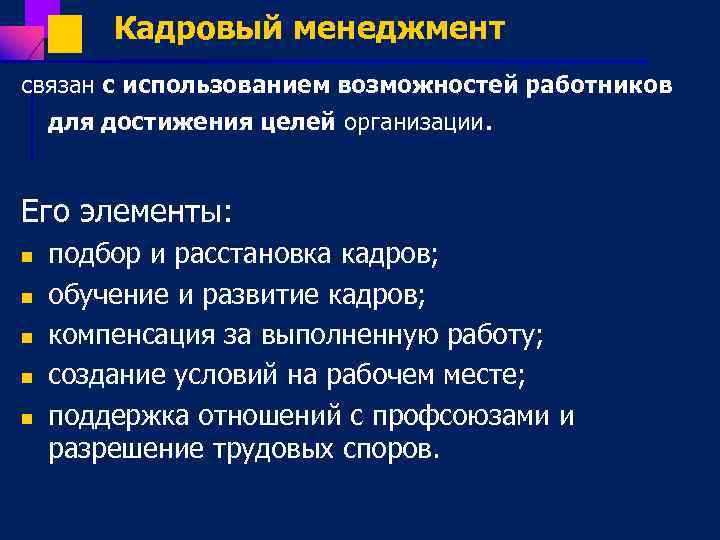 Кадровый менеджмент

связан с использованием возможностей работников для достижения целей организации.

Его элементы:

- подбор и расстановка кадров;
- обучение и развитие кадров;
- компенсация за выполненную работу;
- создание условий на рабочем месте;
- поддержка отношений с профсоюзами и разрешение трудовых споров.